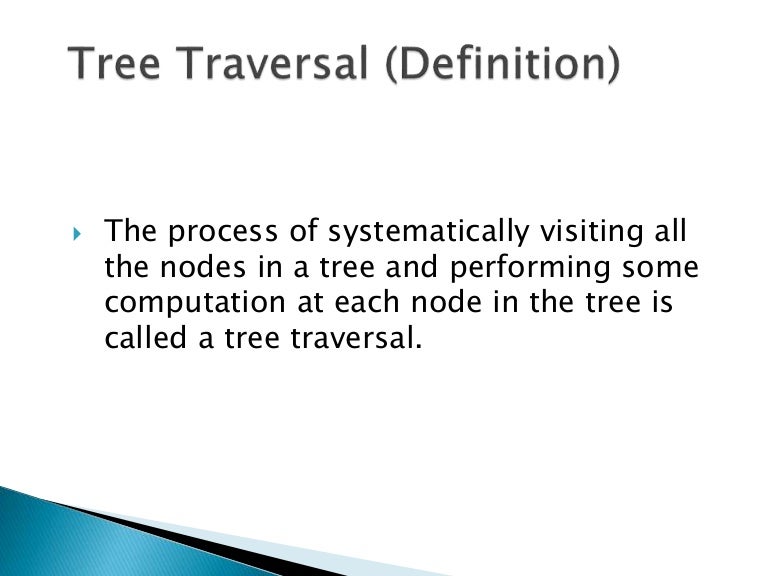 Tree Traversal (Definition)

The process of systematically visiting all the nodes in a tree and performing some computation at each node in the tree is called a tree traversal.